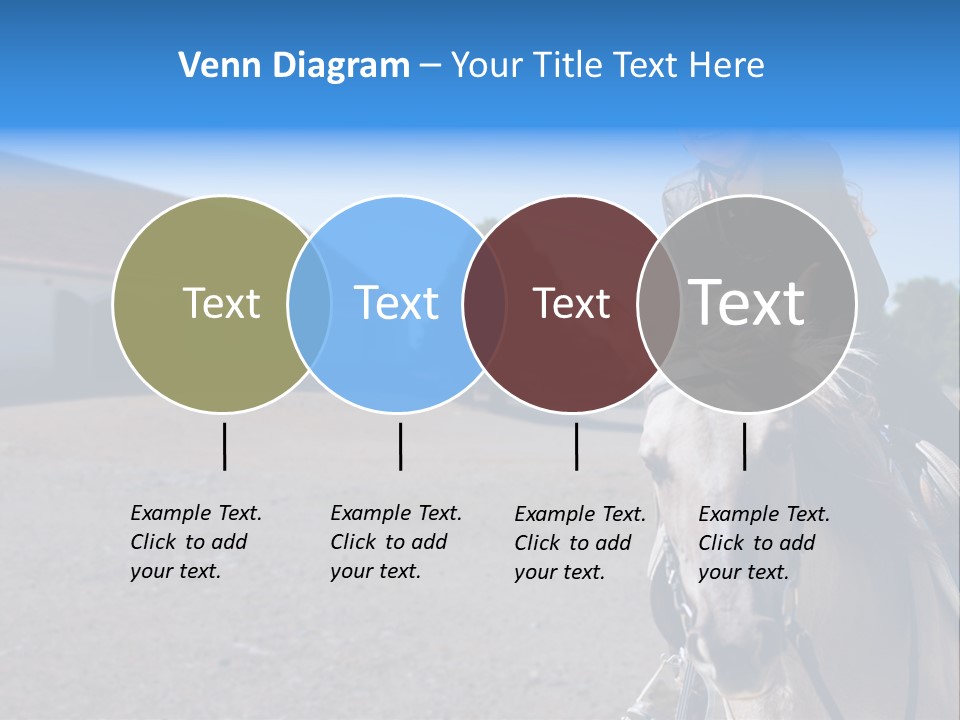 Venn Diagram – Your Title Text Here

Text

Text

Text

Text

Example Text. Click to add your text.

Example Text. Click to add your text.

Example Text. Click to add your text.

Example Text. Click to add your text.